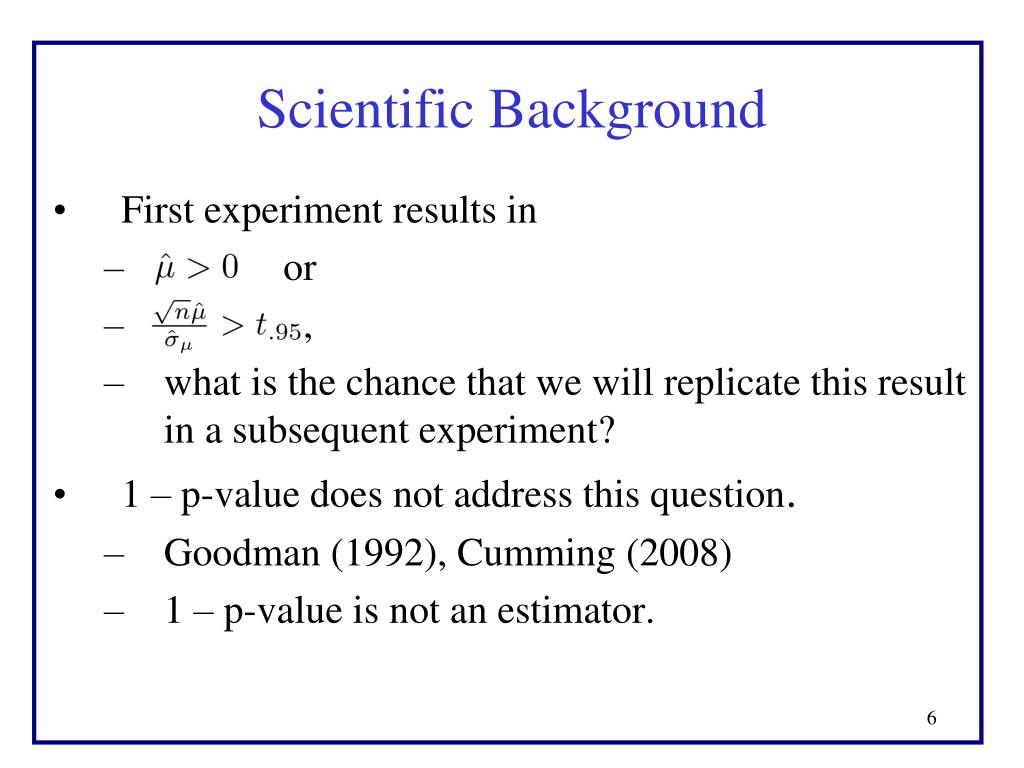 Scientific Background

• First experiment results in

– $\hat{\mu} > 0$ or

– $\frac{\sqrt{n}\hat{\mu}}{\hat{\sigma}_{\mu}} > t_{.95}$,

– what is the chance that we will replicate this result in a subsequent experiment?

• 1 – p-value does not address this question.

– Goodman (1992), Cumming (2008)

– 1 – p-value is not an estimator.

6